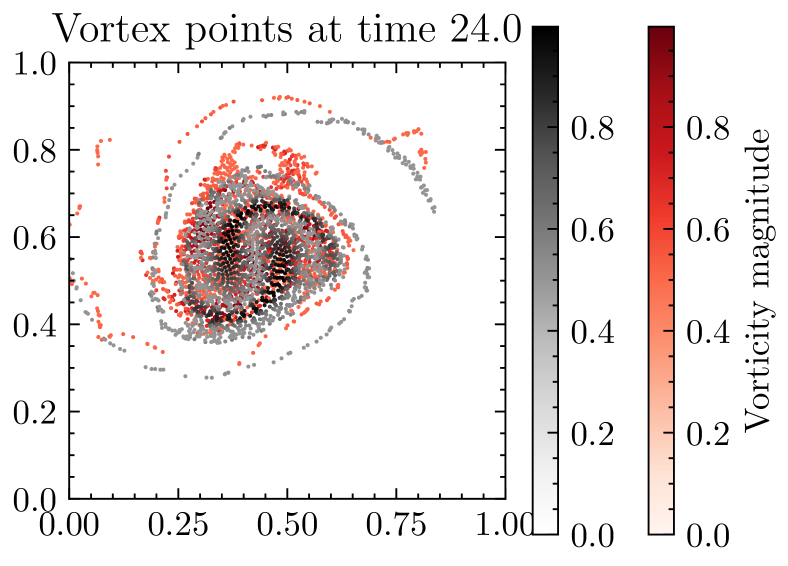 Vortex points at time 24.0

1.0
0.8
0.6
0.4
0.2
0.0

0.00
0.25
0.50
0.75
1.00

0.8
0.6
0.4
0.2
0.0

0.8
0.6
0.4
0.2
0.0

Vorticity magnitude